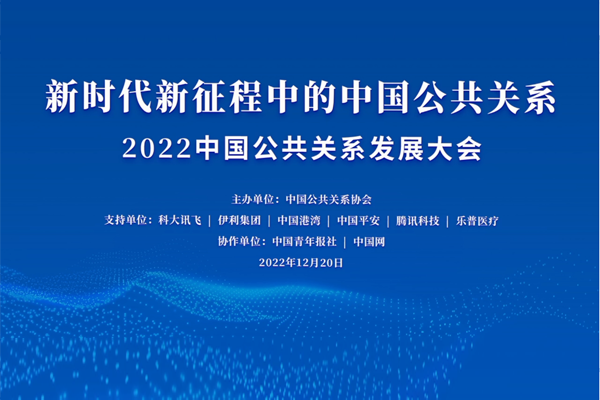 新时代新征程中的中国公共关系

2022中国公共关系发展大会

主办单位：中国公共关系协会

支持单位：科大讯飞 | 伊利集团 | 中国港湾 | 中国平安 | 腾讯科技 | 乐普医疗

协作单位：中国青年报社 | 中国网

2022年12月20日